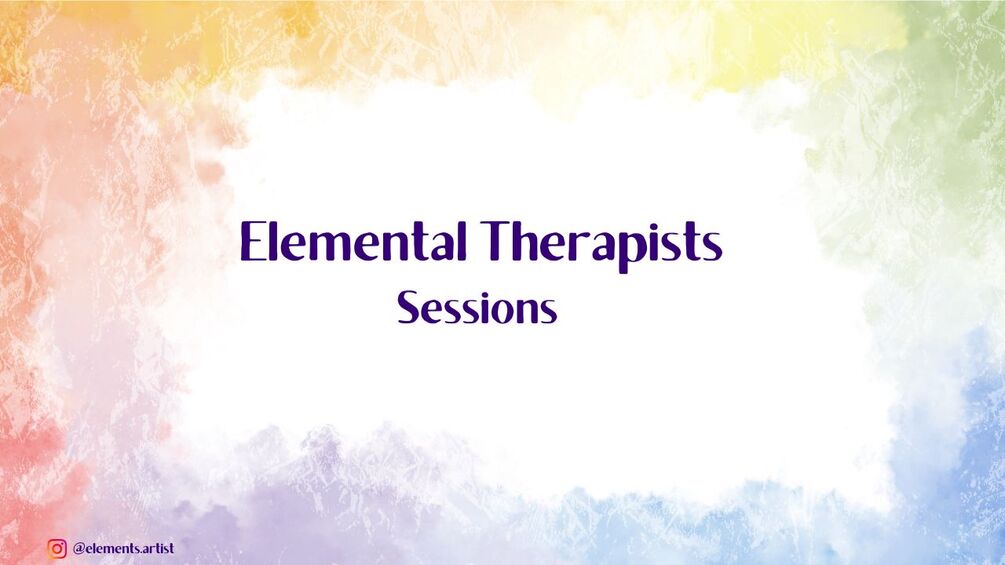 Elemental Therapists
Sessions

@elements.artist